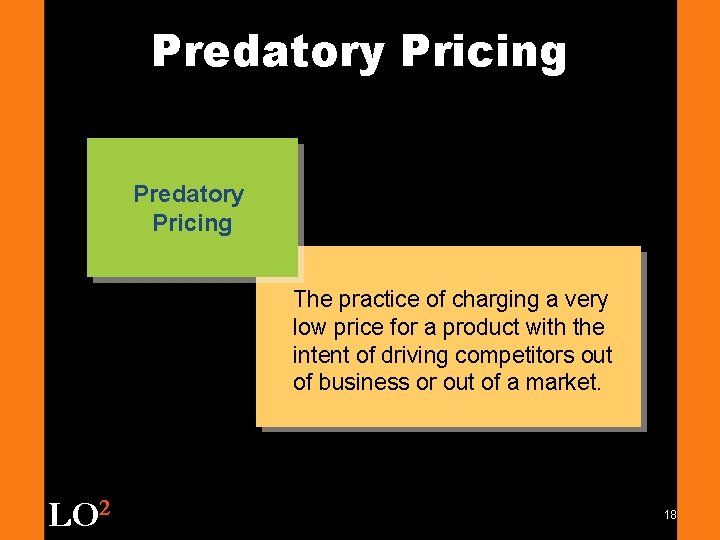 Predatory Pricing

Predatory
Pricing

The practice of charging a very low price for a product with the intent of driving competitors out of business or out of a market.

LO$^{2}$

18